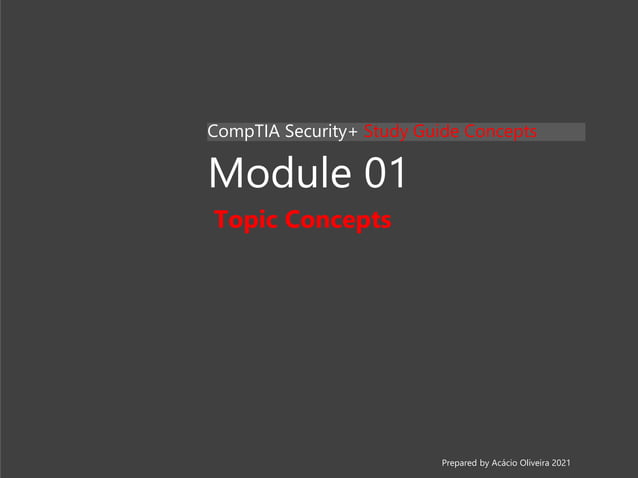 CompTIA Security+ Study Guide Concepts

Module 01

Topic Concepts

Prepared by Acácio Oliveira 2021